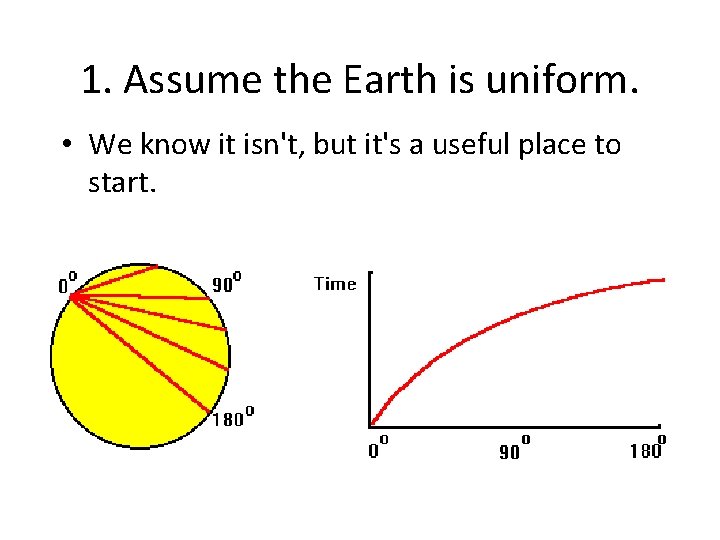 1. Assume the Earth is uniform.

• We know it isn't, but it's a useful place to start.

$0^0$

$90^0$

$180^0$

Time

$0^0$

$90^0$

$180^0$